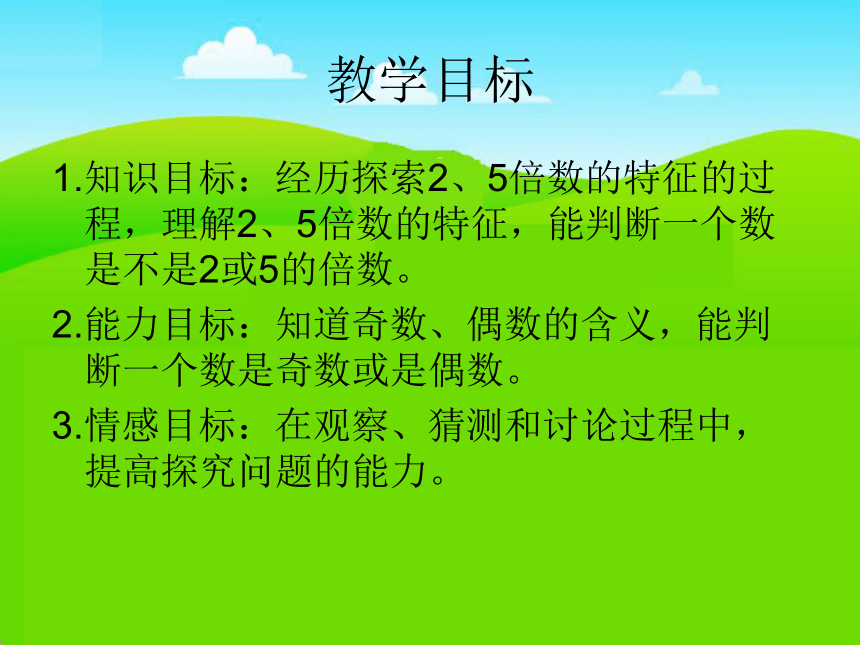 教学目标

1.知识目标：经历探索2、5倍数的特征的过程，理解2、5倍数的特征，能判断一个数是不是2或5的倍数。

2.能力目标：知道奇数、偶数的含义，能判断一个数是奇数或是偶数。

3.情感目标：在观察、猜测和讨论过程中，提高探究问题的能力。